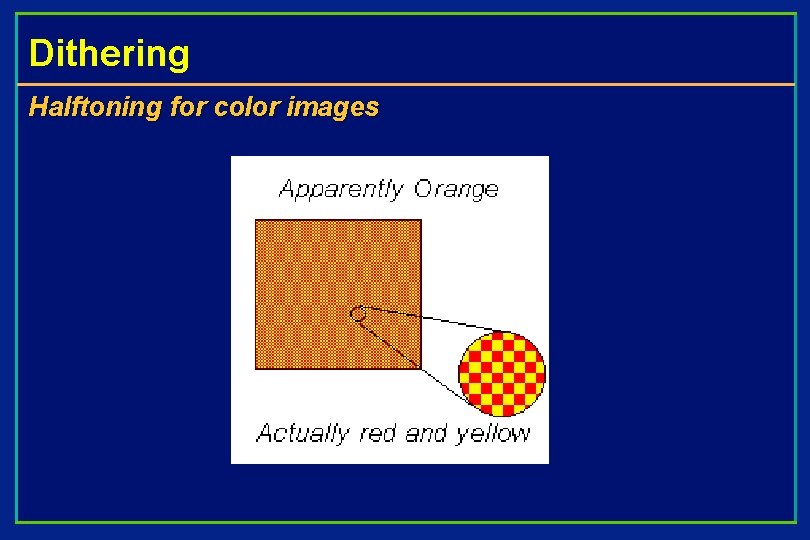 Dithering

Halftoning for color images

Apparently Orange

Actually red and yellow